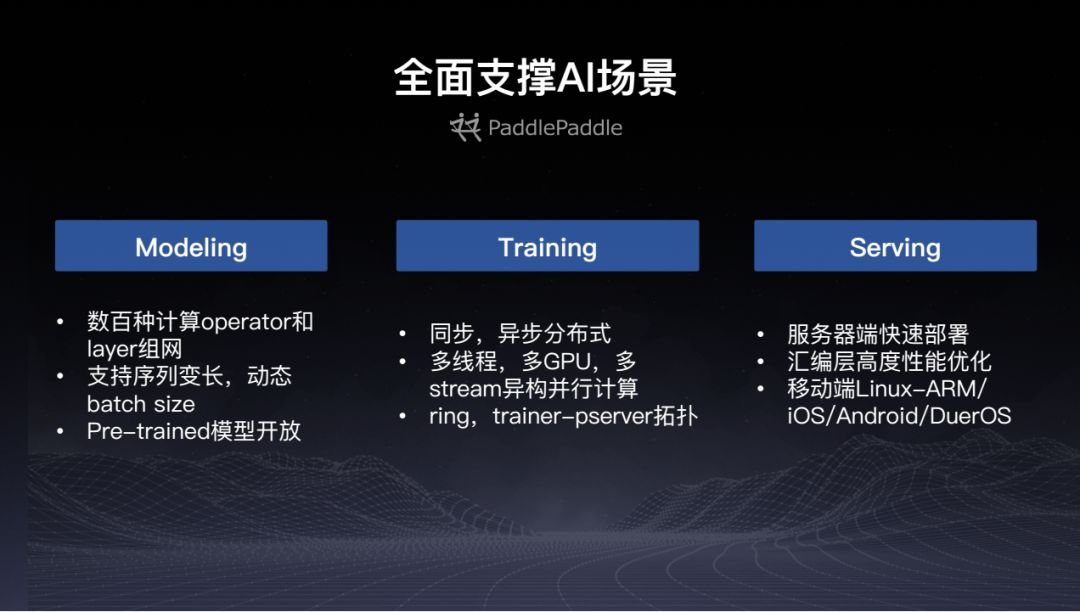 全面支撑AI场景

PaddlePaddle

Modeling

• 数百种计算operator和layer组网
• 支持序列变长，动态batch size
• Pre-trained模型开放

Training

• 同步，异步分布式
• 多线程，多GPU，多stream异构并行计算
• ring，trainer-pserver拓扑

Serving

• 服务器端快速部署
• 汇编层高度性能优化
• 移动端Linux-ARM/iOS/Android/DuerOS